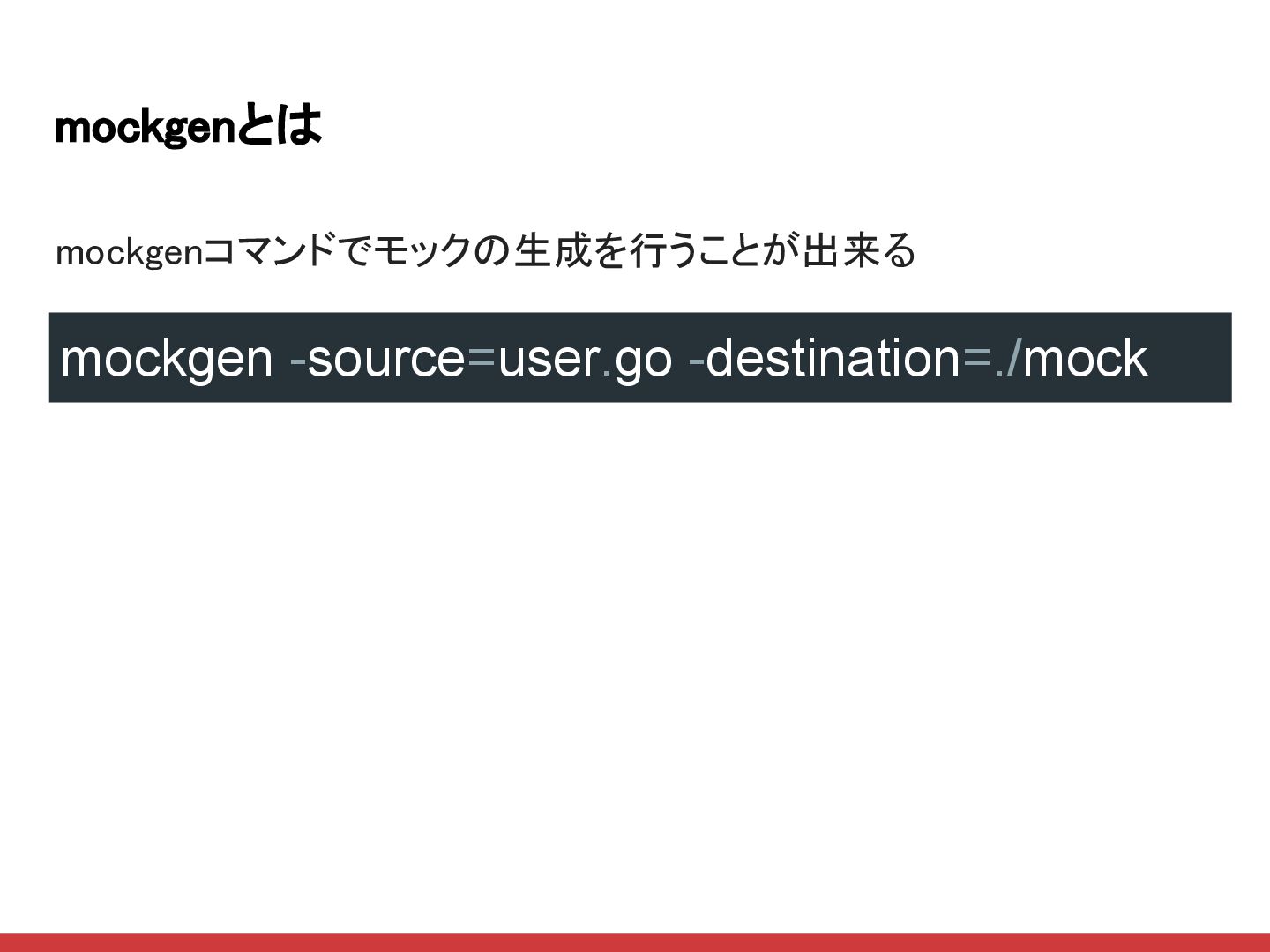 mockgenとは

mockgenコマンドでモックの生成を行うことが出来る

mockgen -source=user.go -destination=./mock